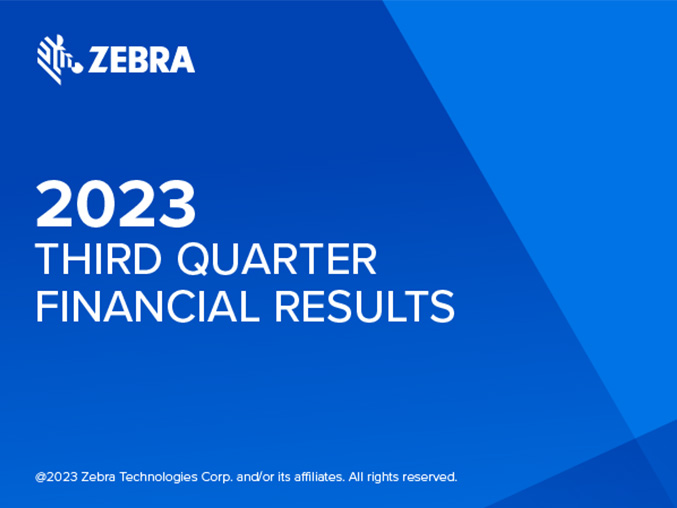 ZEBRA

2023
THIRD QUARTER
FINANCIAL RESULTS

@2023 Zebra Technologies Corp. and/or its affiliates. All rights reserved.